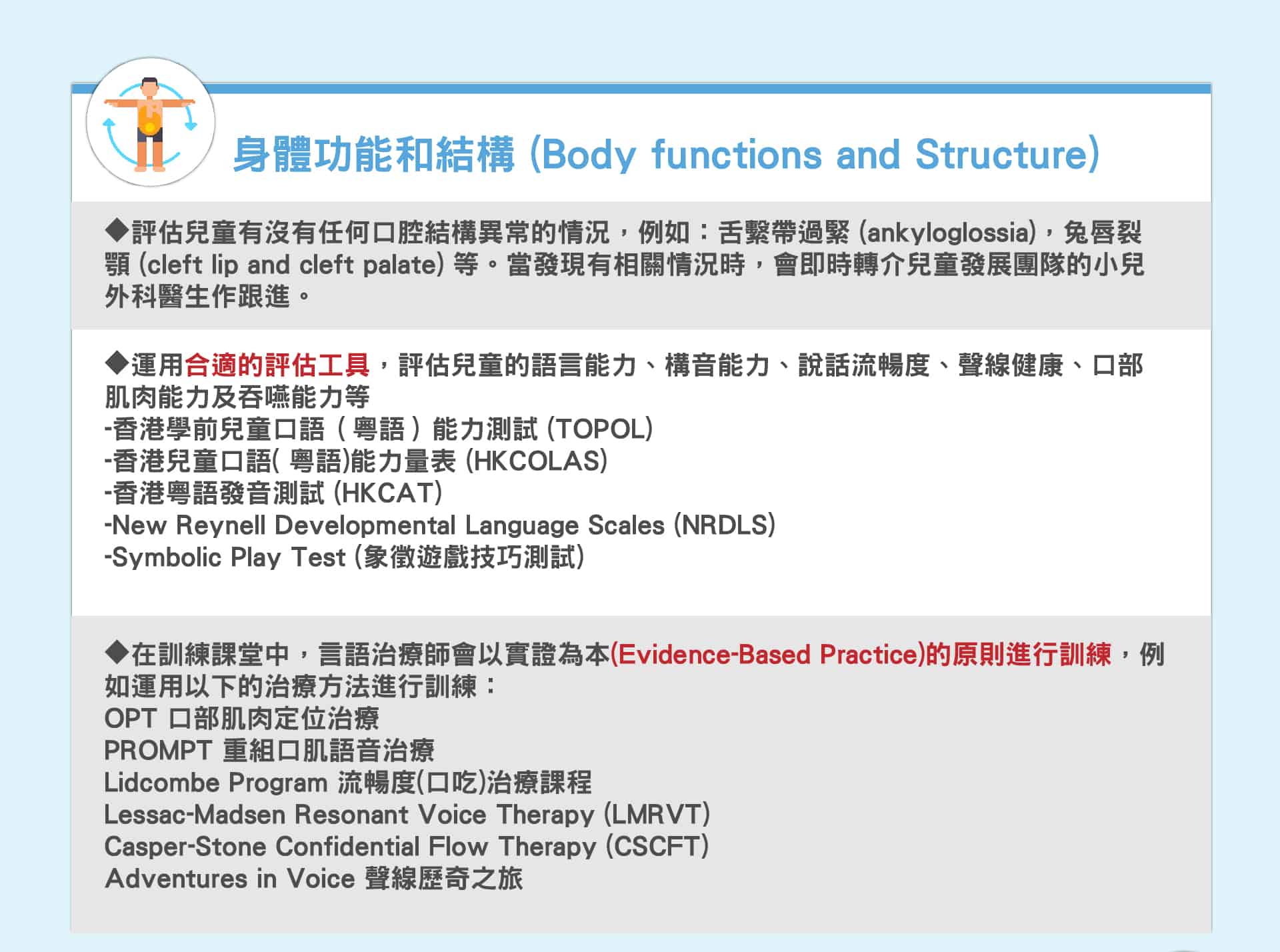 身體功能和結構 (Body functions and Structure)

◆評估兒童有沒有任何口腔結構異常的情況，例如：舌繫帶過緊 (ankyloglossia)，兔唇裂顎 (cleft lip and cleft palate) 等。當發現有相關情況時，會即時轉介兒童發展團隊的小兒外科醫生作跟進。

◆運用合適的評估工具，評估兒童的語言能力、構音能力、說話流暢度、聲線健康、口部肌肉能力及吞嚥能力等
-香港學前兒童口語（粵語）能力測試 (TOPOL)
-香港兒童口語( 粵語)能力量表 (HKCOLAS)
-香港粵語發音測試 (HKCAT)
-New Reynell Developmental Language Scales (NRDLS)
-Symbolic Play Test (象徵遊戲技巧測試)

◆在訓練課堂中，言語治療師會以實證為本(Evidence-Based Practice)的原則進行訓練，例如運用以下的治療方法進行訓練：
OPT 口部肌肉定位治療
PROMPT 重組口肌語音治療
Lidcombe Program 流暢度(口吃)治療課程
Lessac-Madsen Resonant Voice Therapy (LMRVT)
Casper-Stone Confidential Flow Therapy (CSCFT)
Adventures in Voice 聲線歷奇之旅